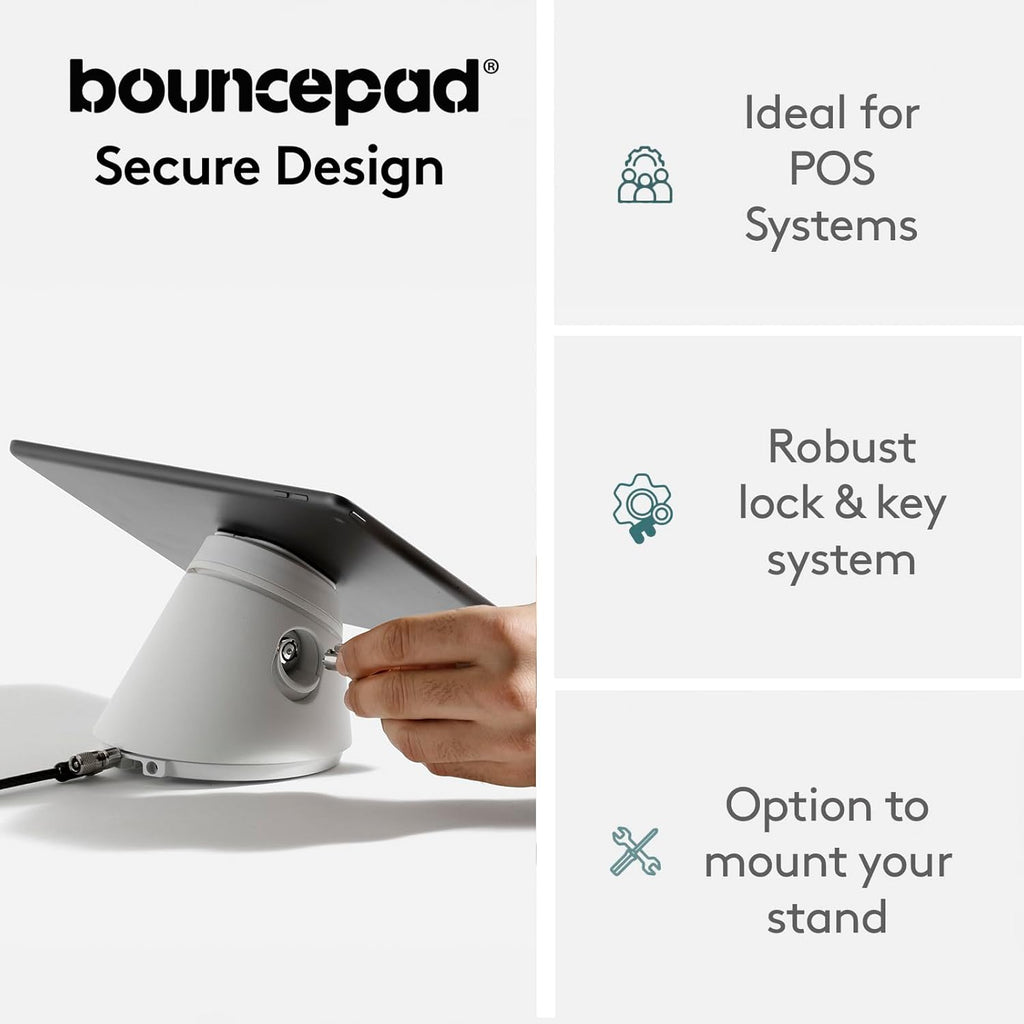 bouncepad®
Secure Design

Ideal for POS Systems

Robust lock & key system

Option to mount your stand